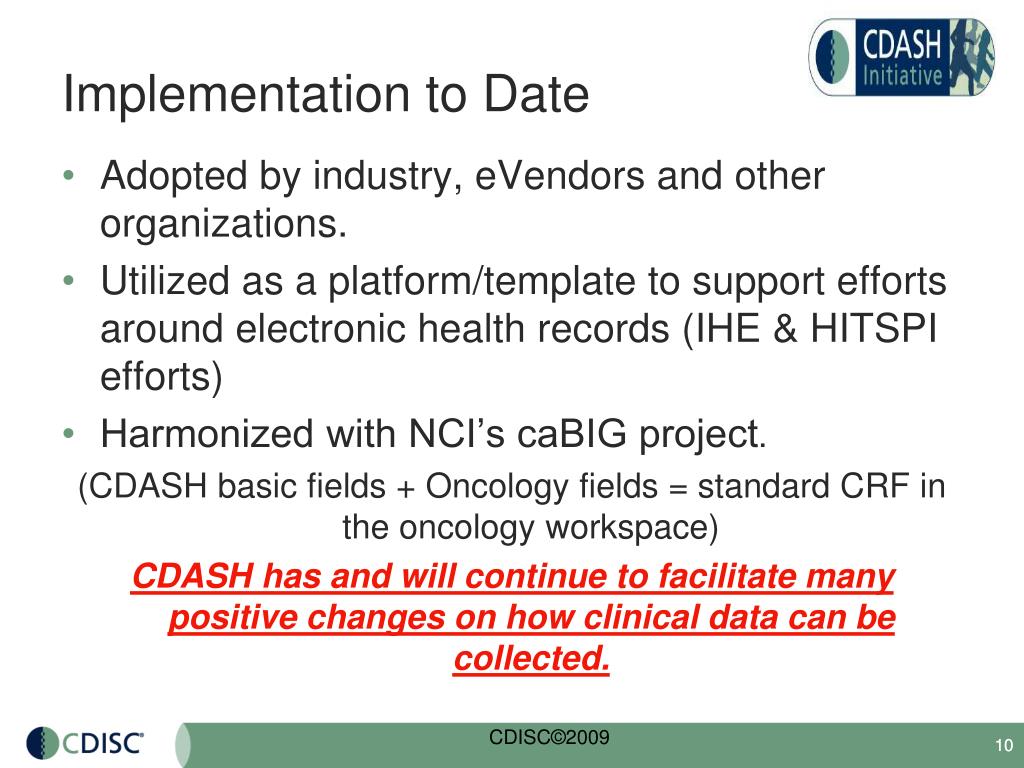 CDASH Initiative

Implementation to Date

• Adopted by industry, eVendors and other organizations.
• Utilized as a platform/template to support efforts around electronic health records (IHE & HITSPI efforts)
• Harmonized with NCI's caBIG project.

(CDASH basic fields + Oncology fields = standard CRF in the oncology workspace)

CDASH has and will continue to facilitate many positive changes on how clinical data can be collected.

CDISC

CDISC©2009

10